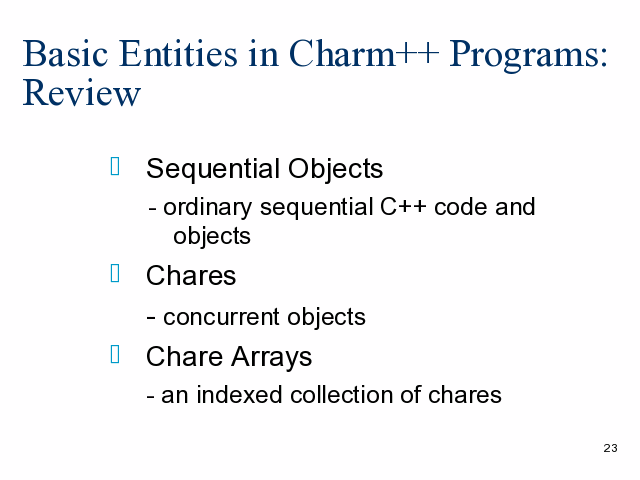 Basic Entities in Charm++ Programs: Review

Sequential Objects

- ordinary sequential C++ code and objects

Chares

- concurrent objects

Chare Arrays

- an indexed collection of chares

23